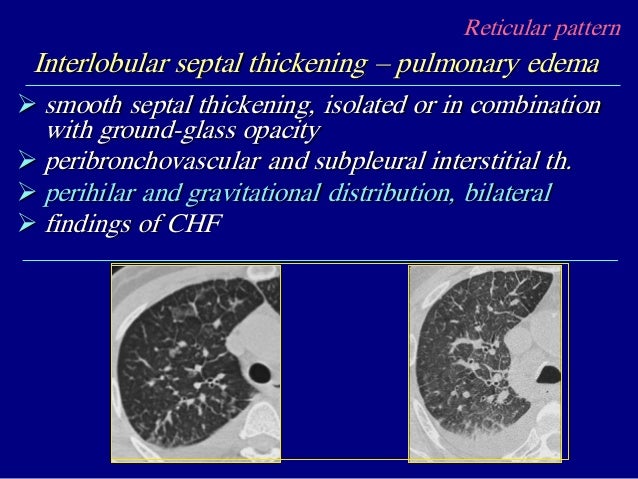 Reticular pattern

Interlobular septal thickening – pulmonary edema

➢ smooth septal thickening, isolated or in combination with ground-glass opacity
➢ peribronchovascular and subpleural interstitial th.
➢ perihilar and gravitational distribution, bilateral
➢ findings of CHF